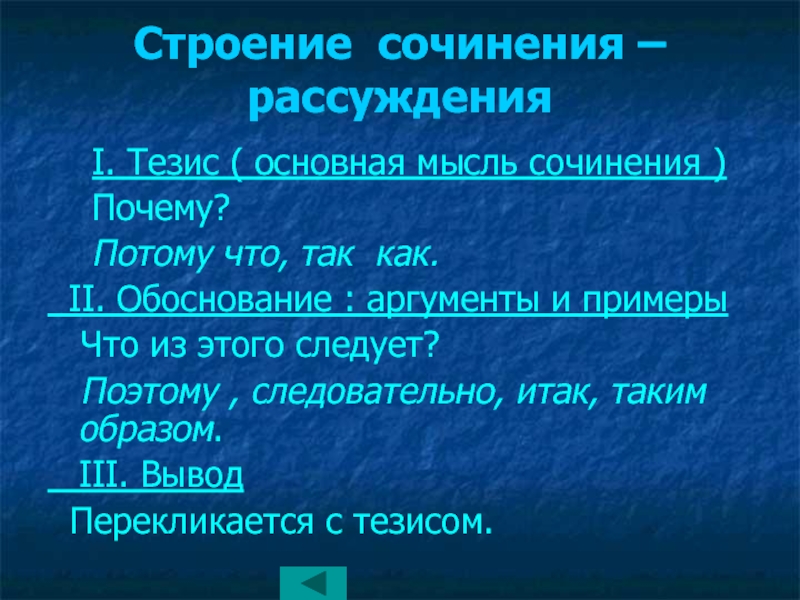 Строение сочинения – рассуждения

I. Тезис ( основная мысль сочинения )

Почему?

Потому что, так как.

II. Обоснование : аргументы и примеры

Что из этого следует?

Поэтому , следовательно, итак, таким образом.

III. Вывод

Перекликается с тезисом.